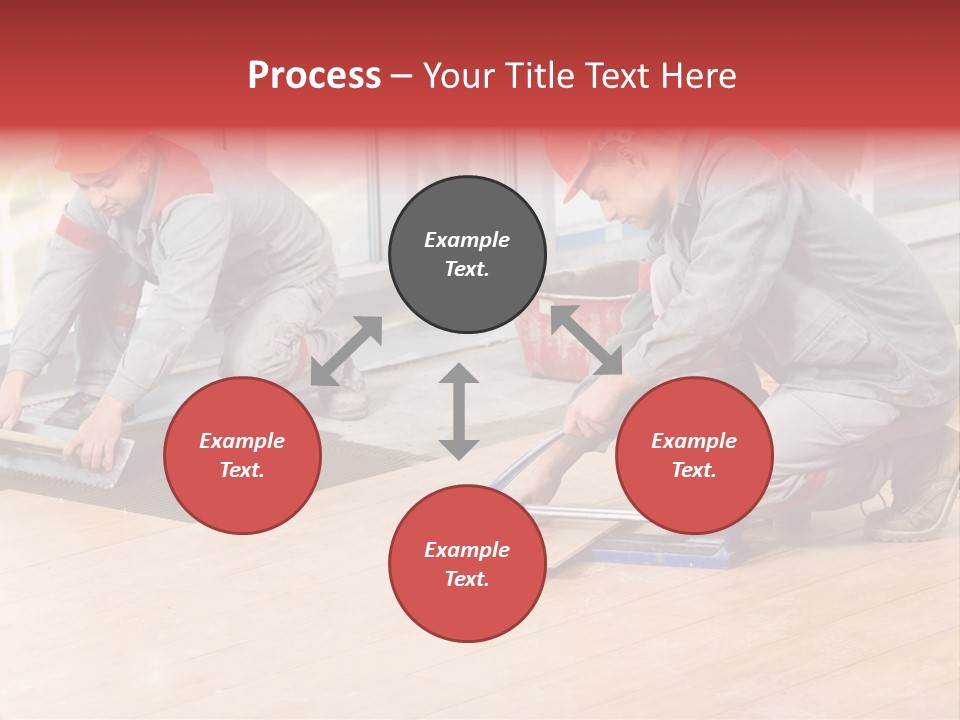 Process – Your Title Text Here

Example Text.

Example Text.

Example Text.

Example Text.